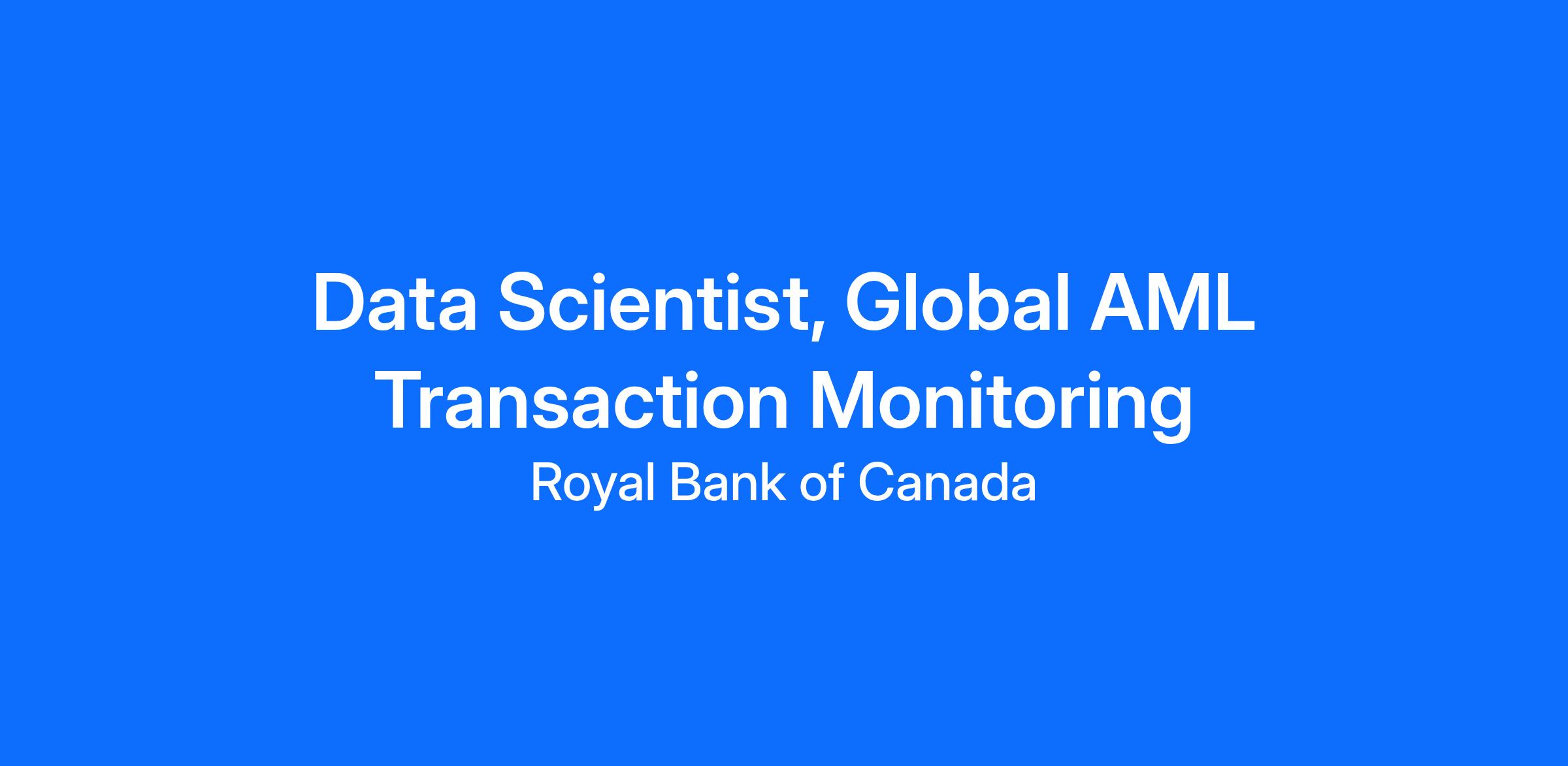 Data Scientist, Global AML Transaction Monitoring

Royal Bank of Canada